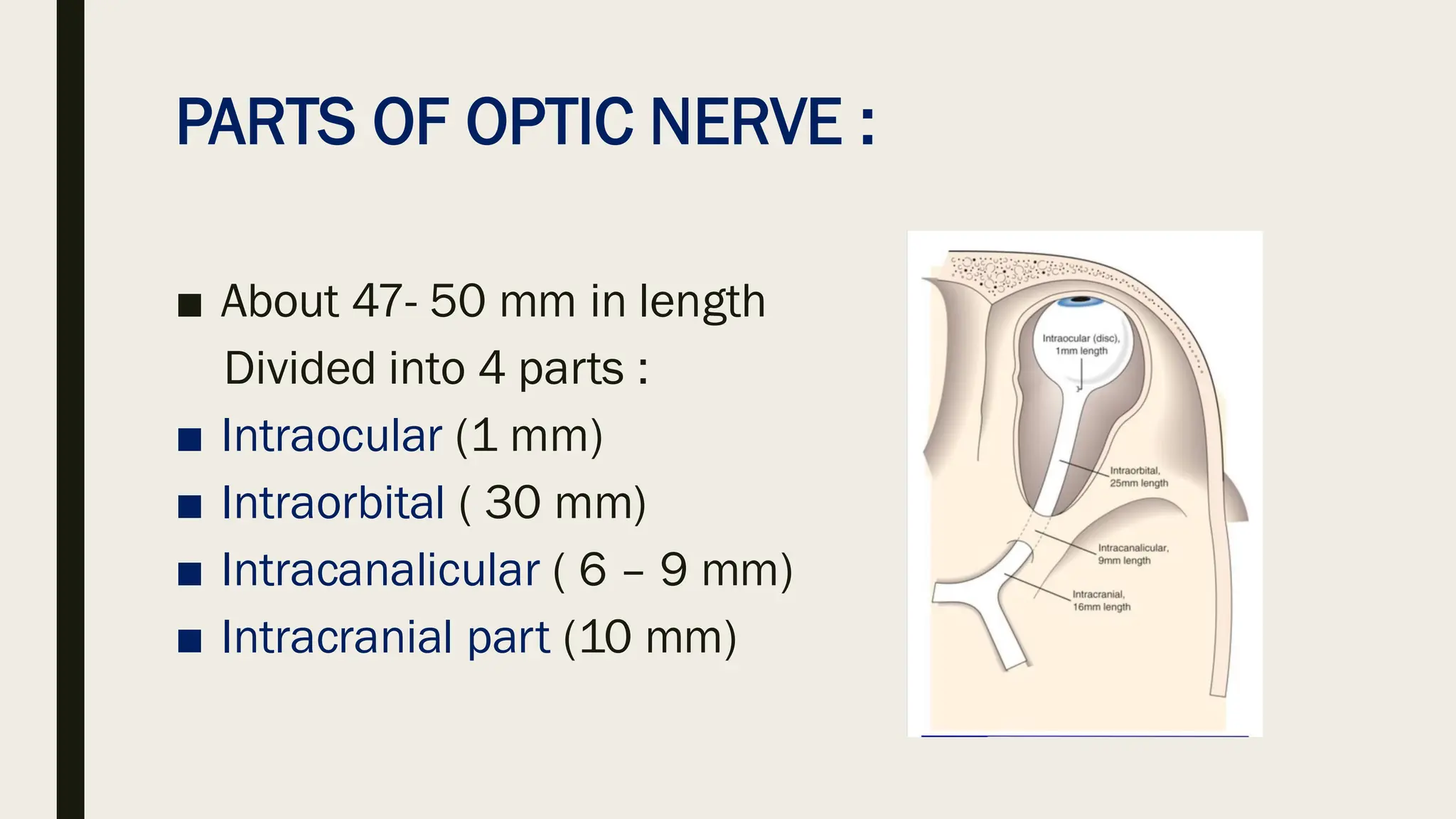 PARTS OF OPTIC NERVE :

■ About 47- 50 mm in length

Divided into 4 parts :

■ Intraocular (1 mm)

■ Intraorbital ( 30 mm)

■ Intracanalicular ( 6 – 9 mm)

■ Intracranial part (10 mm)

Intraocular (disc), 1mm length

Intraorbital, 25mm length

Intracanalicular, 9mm length

Intracranial, 16mm length